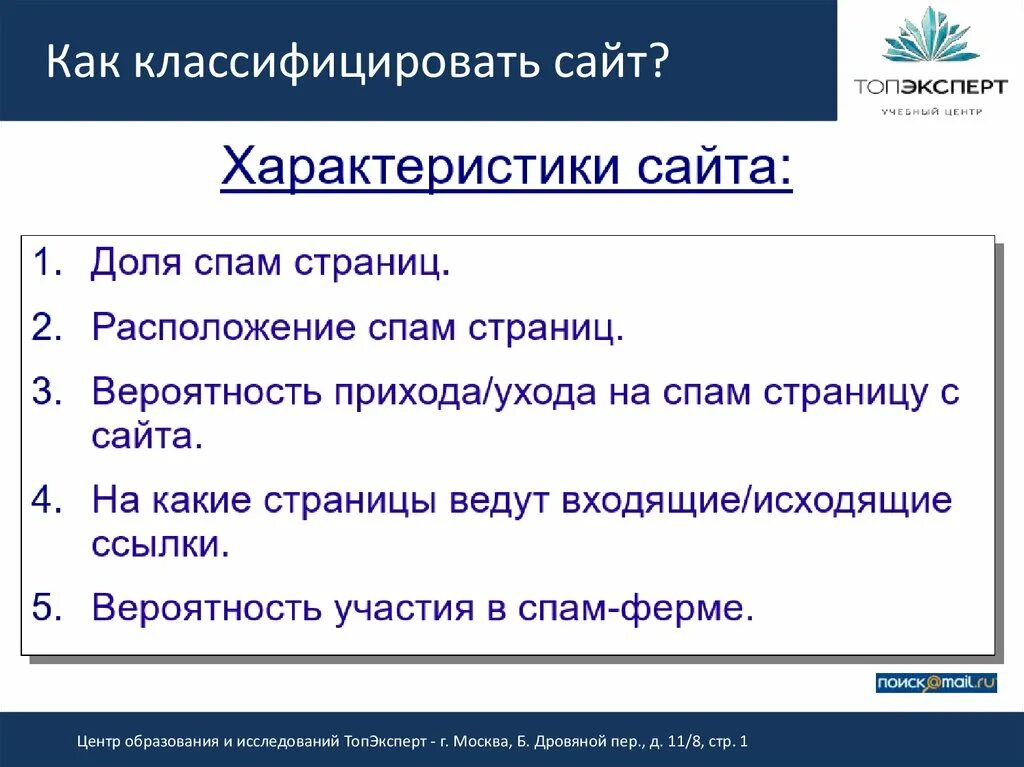 Как классифицировать сайт?

ТОПЭКСПЕРТ
УЧЕБНЫЙ ЦЕНТР

Характеристики сайта:

1. Доля спам страниц.
2. Расположение спам страниц.
3. Вероятность прихода/ухода на спам страницу с сайта.
4. На какие страницы ведут входящие/исходящие ссылки.
5. Вероятность участия в спам-ферме.

поиск@mail.ru

Центр образования и исследований ТопЭксперт - г. Москва, Б. Дровяной пер., д. 11/8, стр. 1